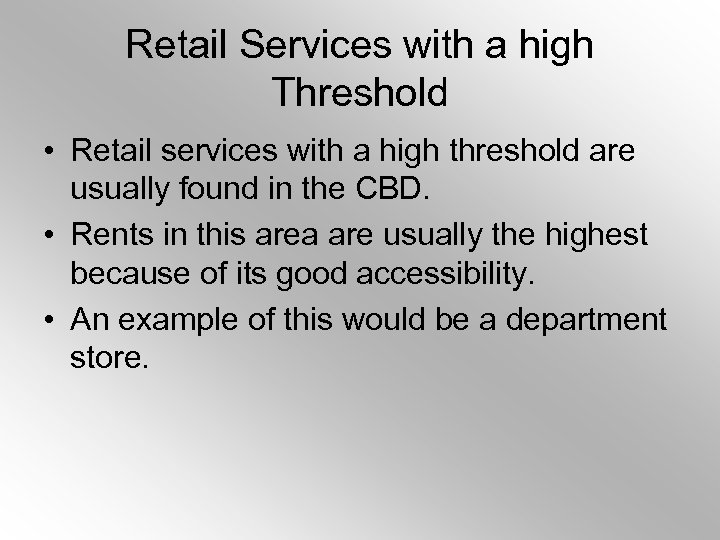 Retail Services with a high Threshold

• Retail services with a high threshold are usually found in the CBD.
• Rents in this area are usually the highest because of its good accessibility.
• An example of this would be a department store.